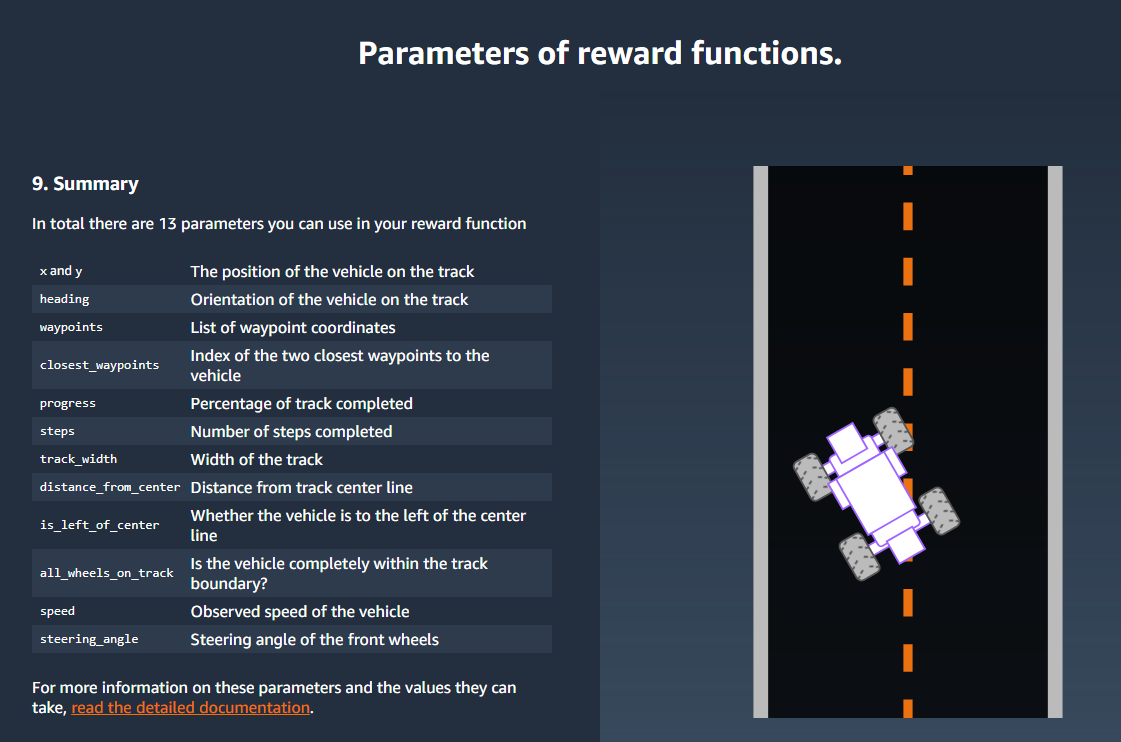 Parameters of reward functions.

9. Summary

In total there are 13 parameters you can use in your reward function

| | |
|---|---|
| x and y | The position of the vehicle on the track |
| heading | Orientation of the vehicle on the track |
| waypoints | List of waypoint coordinates |
| closest_waypoints | Index of the two closest waypoints to the vehicle |
| progress | Percentage of track completed |
| steps | Number of steps completed |
| track_width | Width of the track |
| distance_from_center | Distance from track center line |
| is_left_of_center | Whether the vehicle is to the left of the center line |
| all_wheels_on_track | Is the vehicle completely within the track boundary? |
| speed | Observed speed of the vehicle |
| steering_angle | Steering angle of the front wheels |

For more information on these parameters and the values they can take, read the detailed documentation.